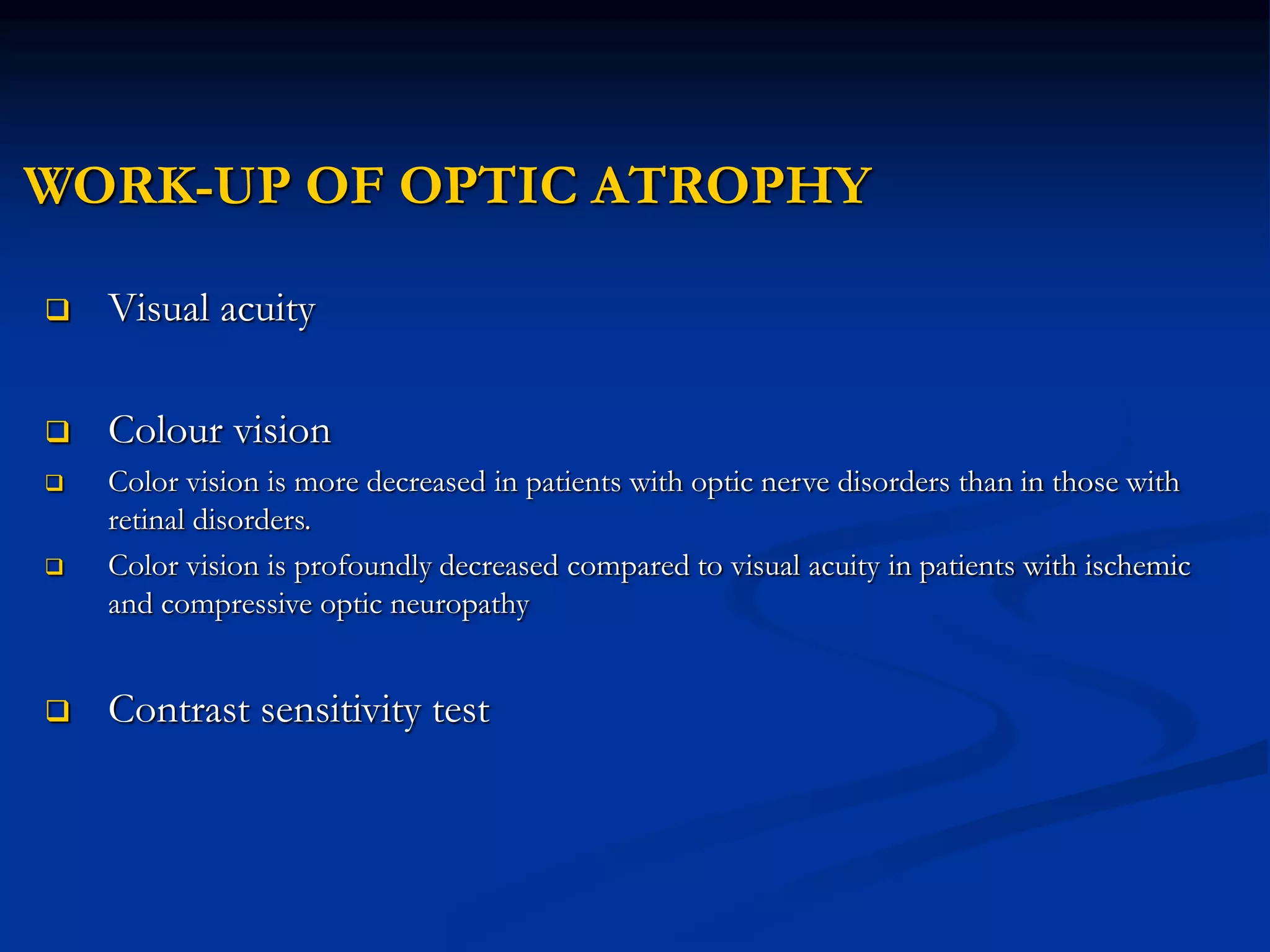 WORK-UP OF OPTIC ATROPHY

❑ Visual acuity

❑ Colour vision
❑ Color vision is more decreased in patients with optic nerve disorders than in those with retinal disorders.
❑ Color vision is profoundly decreased compared to visual acuity in patients with ischemic and compressive optic neuropathy

❑ Contrast sensitivity test